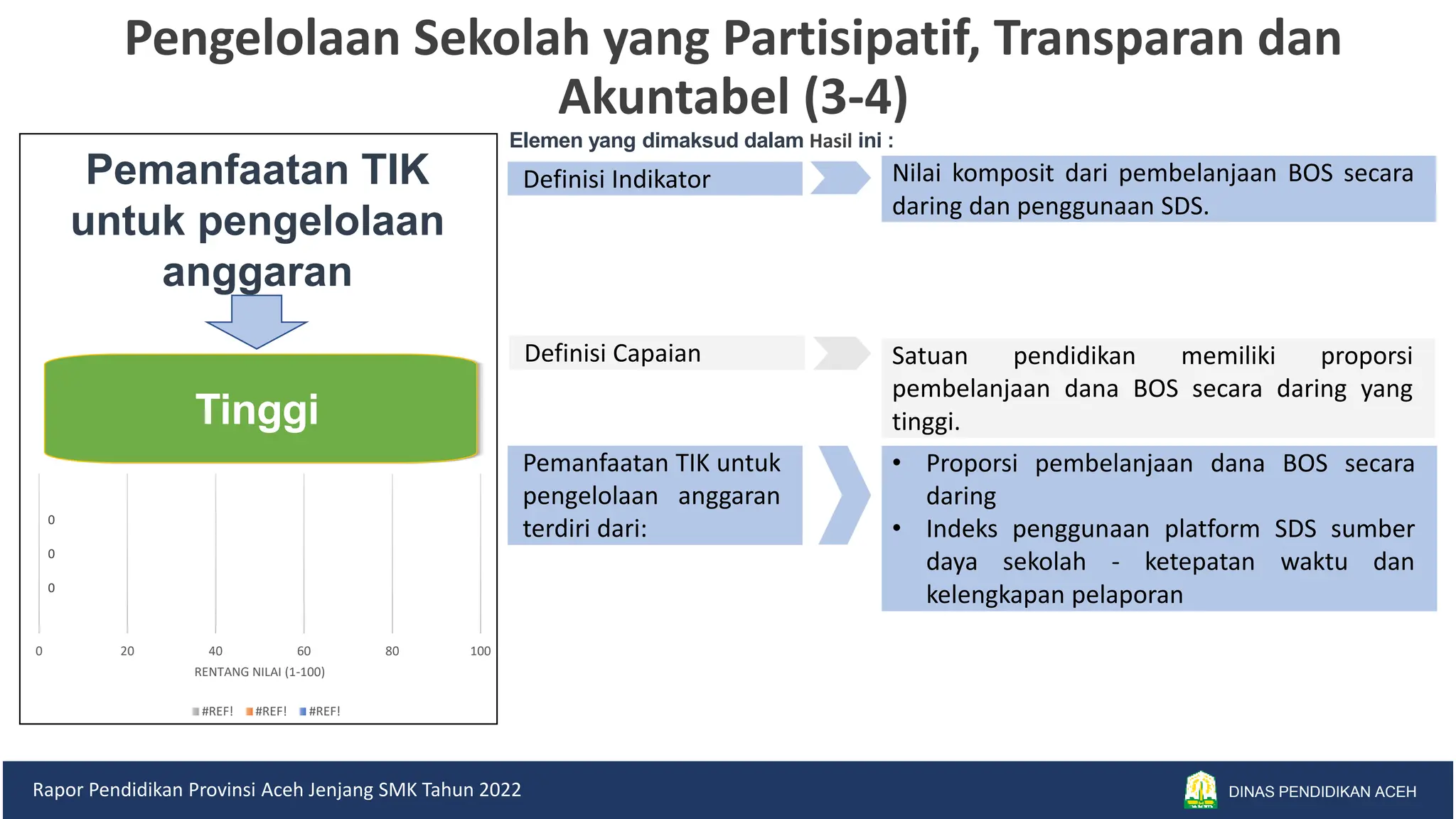 Pengelolaan Sekolah yang Partisipatif, Transparan dan Akuntabel (3-4)

Pemanfaatan TIK untuk pengelolaan anggaran

Tinggi

0
0
0

0 20 40 60 80 100

RENTANG NILAI (1-100)

#REF! #REF! #REF!

Elemen yang dimaksud dalam Hasil ini :

Definisi Indikator

Nilai komposit dari pembelanjaan BOS secara daring dan penggunaan SDS.

Definisi Capaian

Satuan pendidikan memiliki proporsi pembelanjaan dana BOS secara daring yang tinggi.

Pemanfaatan TIK untuk pengelolaan anggaran terdiri dari:

• Proporsi pembelanjaan dana BOS secara daring
• Indeks penggunaan platform SDS sumber daya sekolah - ketepatan waktu dan kelengkapan pelaporan

Rapor Pendidikan Provinsi Aceh Jenjang SMK Tahun 2022

DINAS PENDIDIKAN ACEH